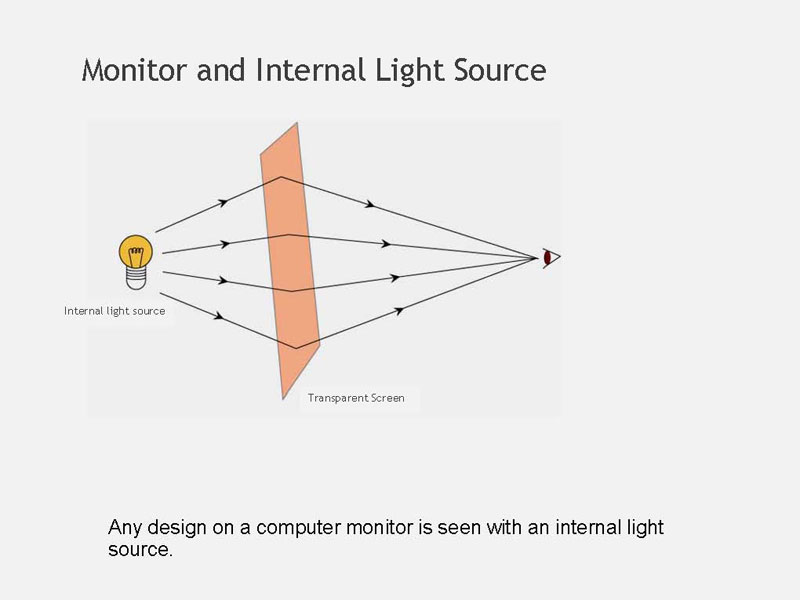 Monitor and Internal Light Source

Internal light source

Transparent Screen

Any design on a computer monitor is seen with an internal light source.